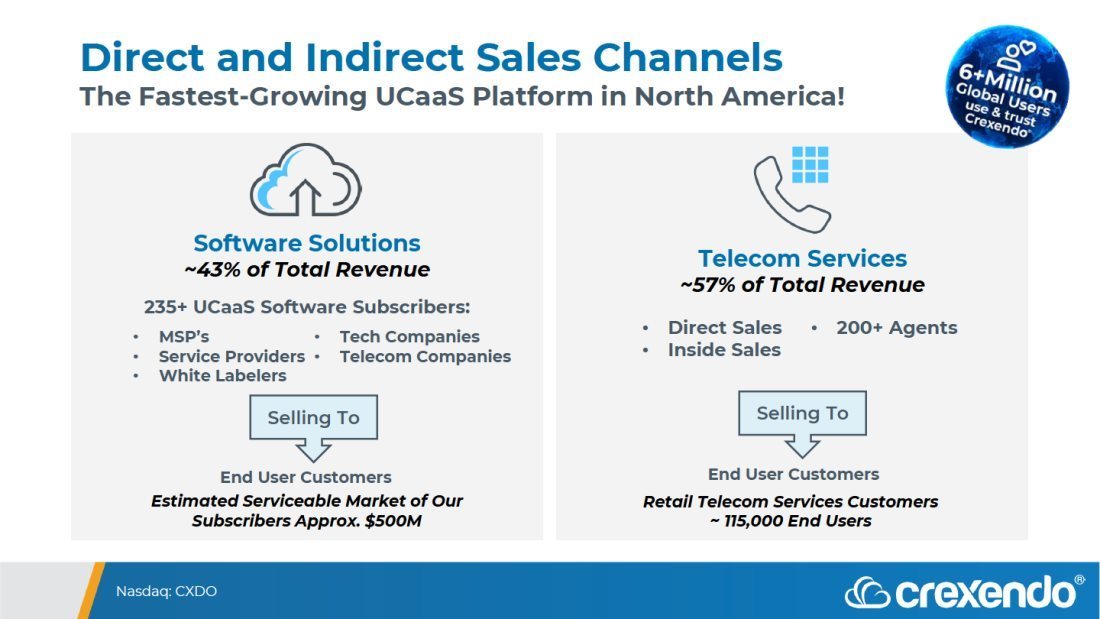 Direct and Indirect Sales Channels
The Fastest-Growing UCaaS Platform in North America!

6+Million
Global Users
use & trust
Crexendo®

Software Solutions
~43% of Total Revenue

235+ UCaaS Software Subscribers:

• MSP's
• Service Providers
• White Labelers
• Tech Companies
• Telecom Companies

Selling To

End User Customers

Estimated Serviceable Market of Our Subscribers Approx. $500M

Telecom Services
~57% of Total Revenue

• Direct Sales
• Inside Sales
• 200+ Agents

Selling To

End User Customers

Retail Telecom Services Customers
~ 115,000 End Users

Nasdaq: CXDO

crexendo®